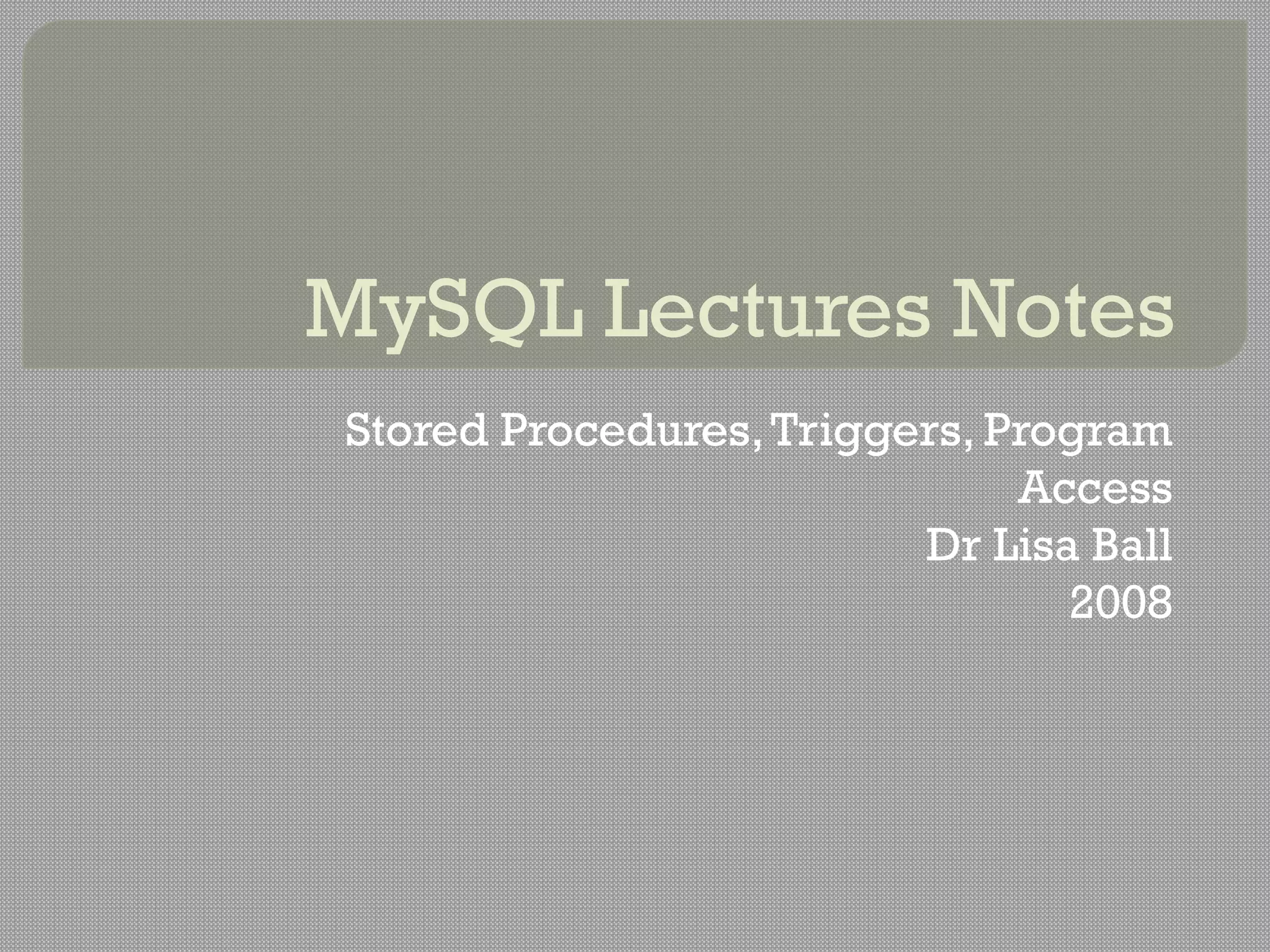 MySQL Lectures Notes

Stored Procedures, Triggers, Program Access
Dr Lisa Ball
2008